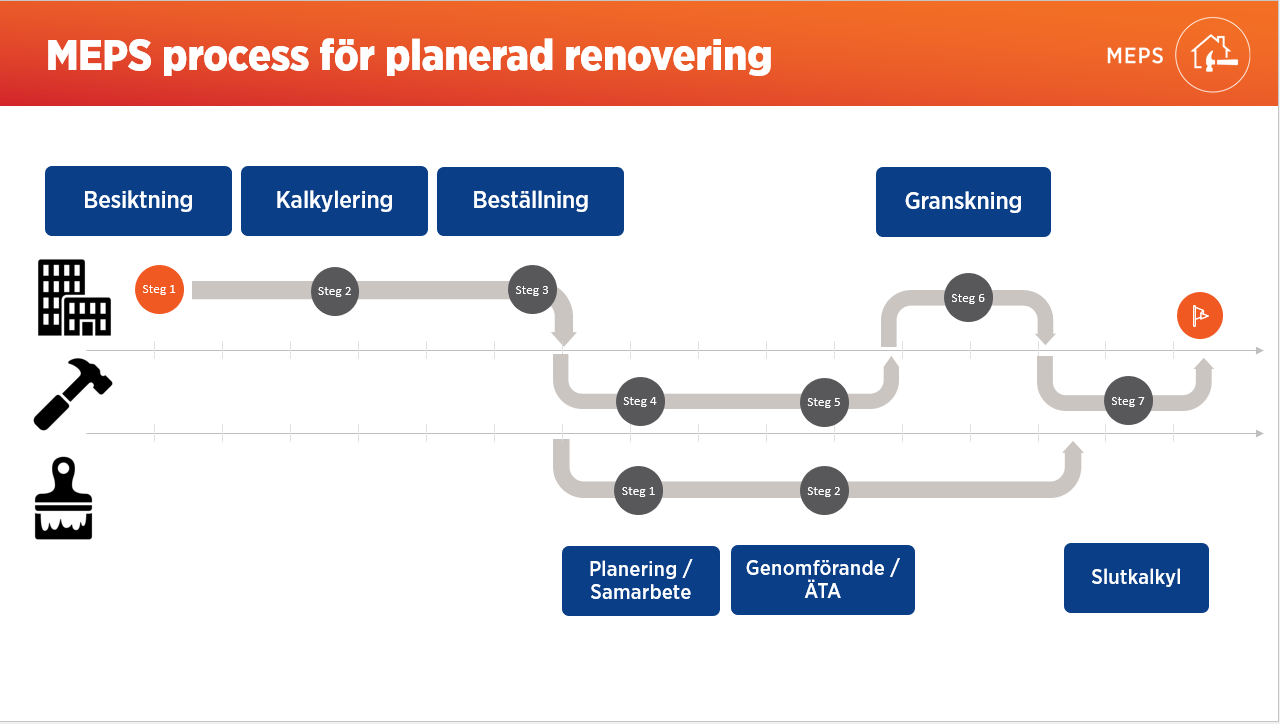 MEPS process för planerad renovering

MEPS

Besiktning

Kalkylering

Beställning

Granskning

Steg 1

Steg 2

Steg 3

Steg 6

Steg 4

Steg 5

Steg 7

Steg 1

Steg 2

Planering / Samarbete

Genomförande / ÄTA

Slutkalkyl